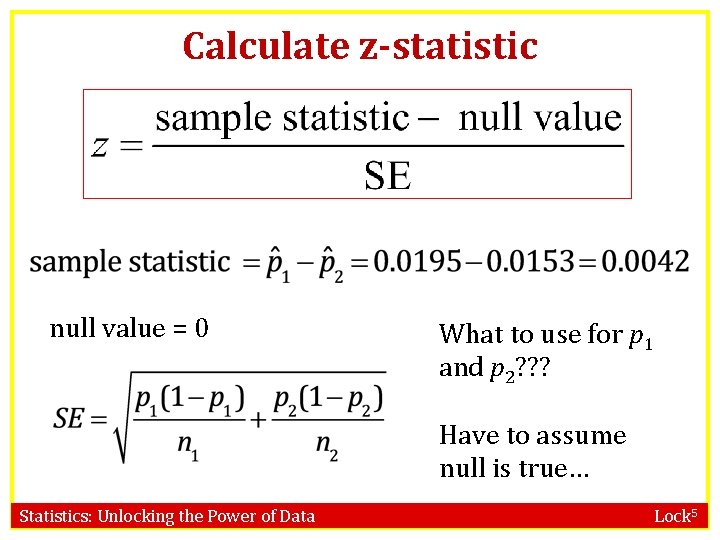 Calculate z-statistic

$z = \frac{\text{sample statistic} - \text{null value}}{\text{SE}}$

sample statistic $= \hat{p}_1 - \hat{p}_2 = 0.0195 - 0.0153 = 0.0042$

null value = 0

$SE = \sqrt{\frac{p_1(1-p_1)}{n_1} + \frac{p_2(1-p_2)}{n_2}}$

What to use for $p_1$ and $p_2$???

Have to assume null is true…

Statistics: Unlocking the Power of Data

Lock$^5$